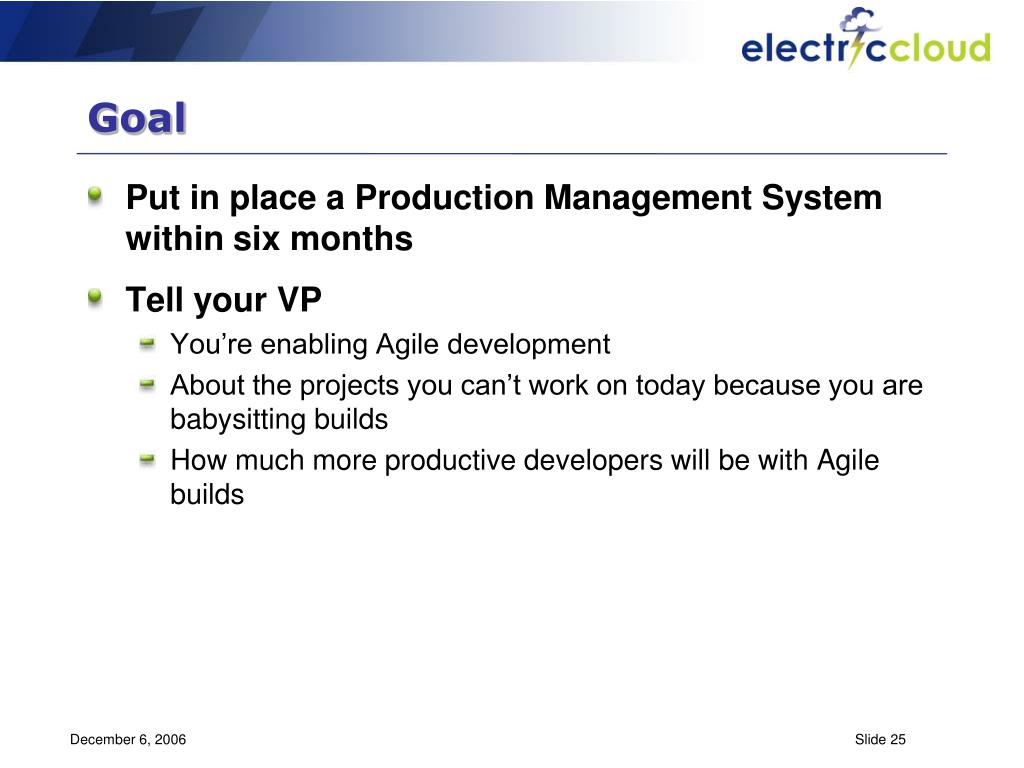 electriccloud

Goal

Put in place a Production Management System within six months

Tell your VP

You’re enabling Agile development

About the projects you can’t work on today because you are babysitting builds

How much more productive developers will be with Agile builds

December 6, 2006

Slide 25